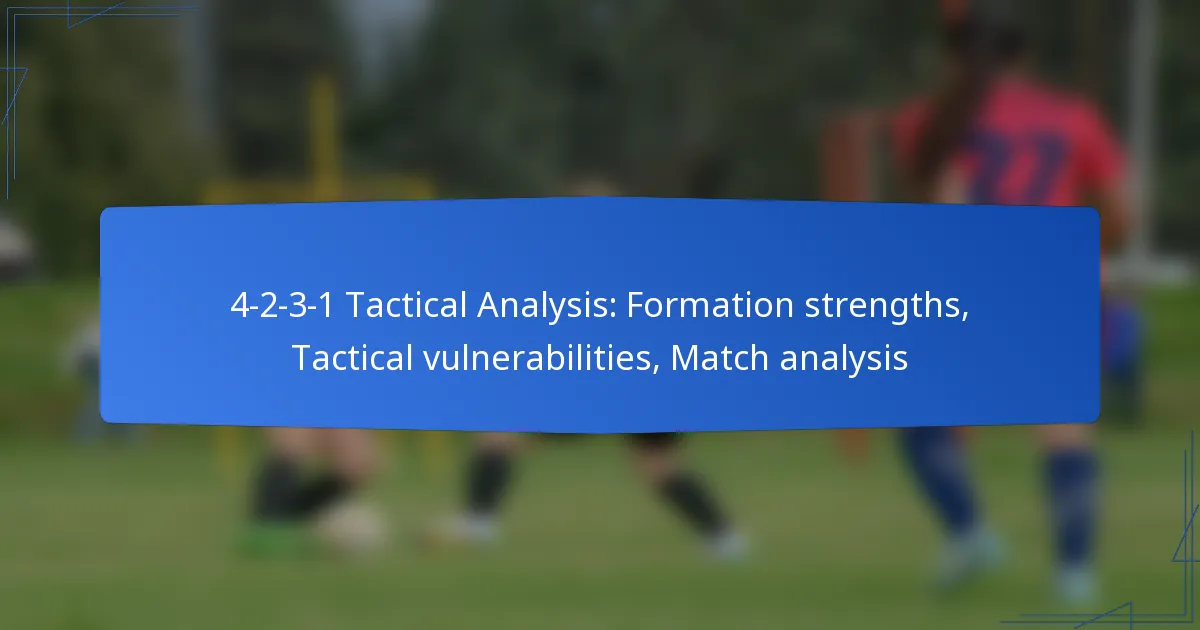 4-2-3-1 Tactical Analysis: Formation strengths, Tactical vulnerabilities, Match analysis